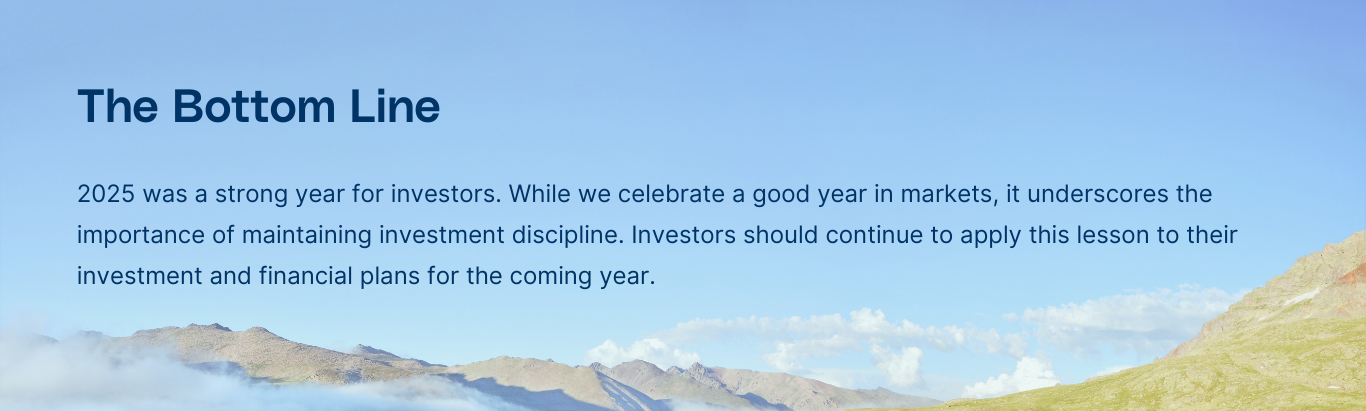 The Bottom Line

2025 was a strong year for investors. While we celebrate a good year in markets, it underscores the importance of maintaining investment discipline. Investors should continue to apply this lesson to their investment and financial plans for the coming year.